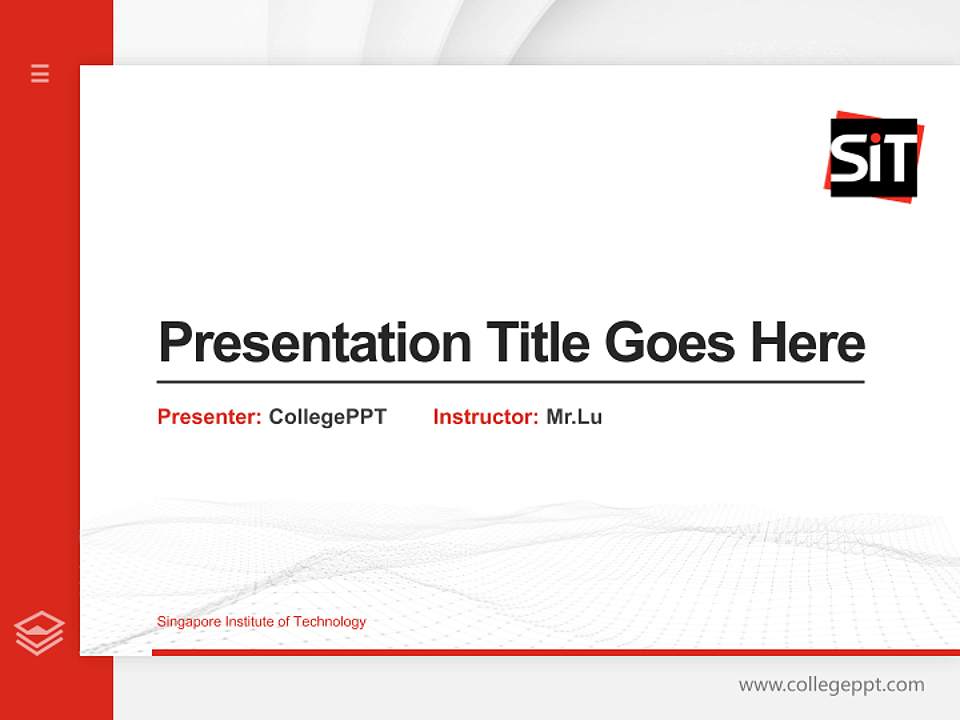 SiT

Presentation Title Goes Here

Presenter: CollegePPT Instructor: Mr.Lu

Singapore Institute of Technology

www.collegeppt.com